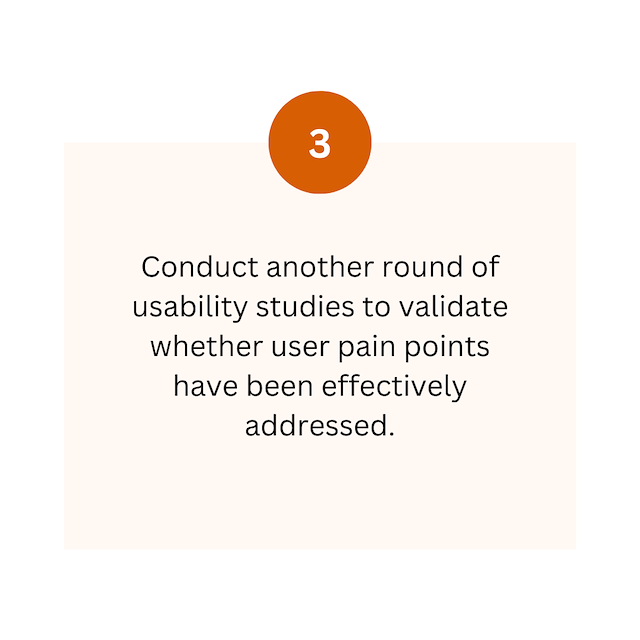 3

Conduct another round of usability studies to validate whether user pain points have been effectively addressed.